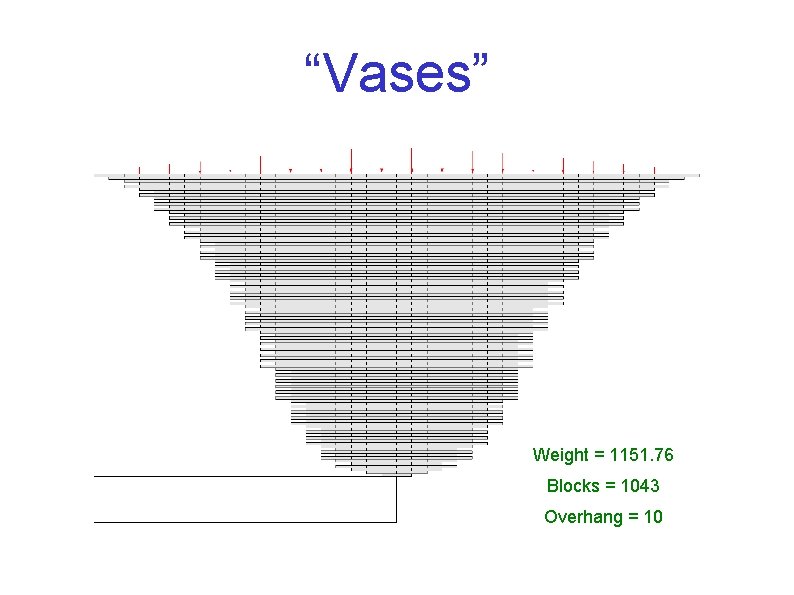 “Vases”

Weight = 1151.76

Blocks = 1043

Overhang = 10